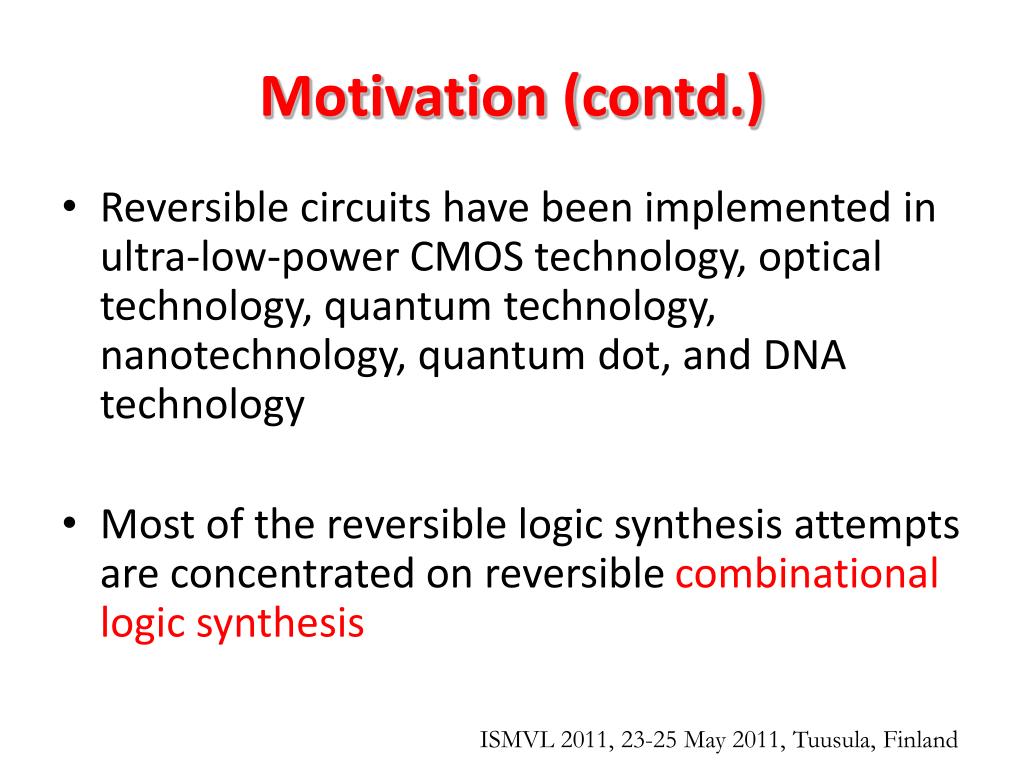 Motivation (contd.)

• Reversible circuits have been implemented in ultra-low-power CMOS technology, optical technology, quantum technology, nanotechnology, quantum dot, and DNA technology

• Most of the reversible logic synthesis attempts are concentrated on reversible combinational logic synthesis

ISMVL 2011, 23-25 May 2011, Tuusula, Finland